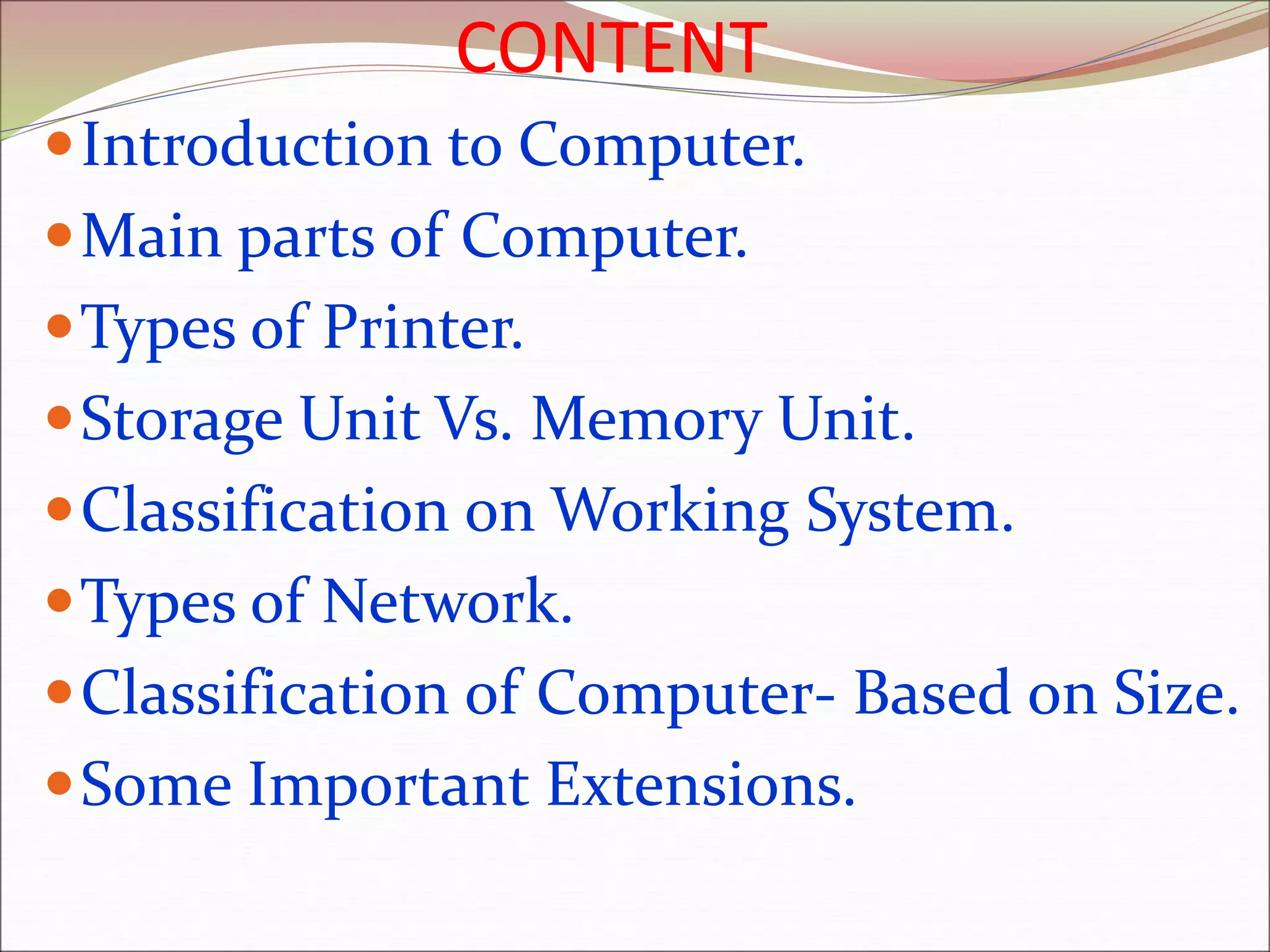 CONTENT

- Introduction to Computer.
- Main parts of Computer.
- Types of Printer.
- Storage Unit Vs. Memory Unit.
- Classification on Working System.
- Types of Network.
- Classification of Computer- Based on Size.
- Some Important Extensions.